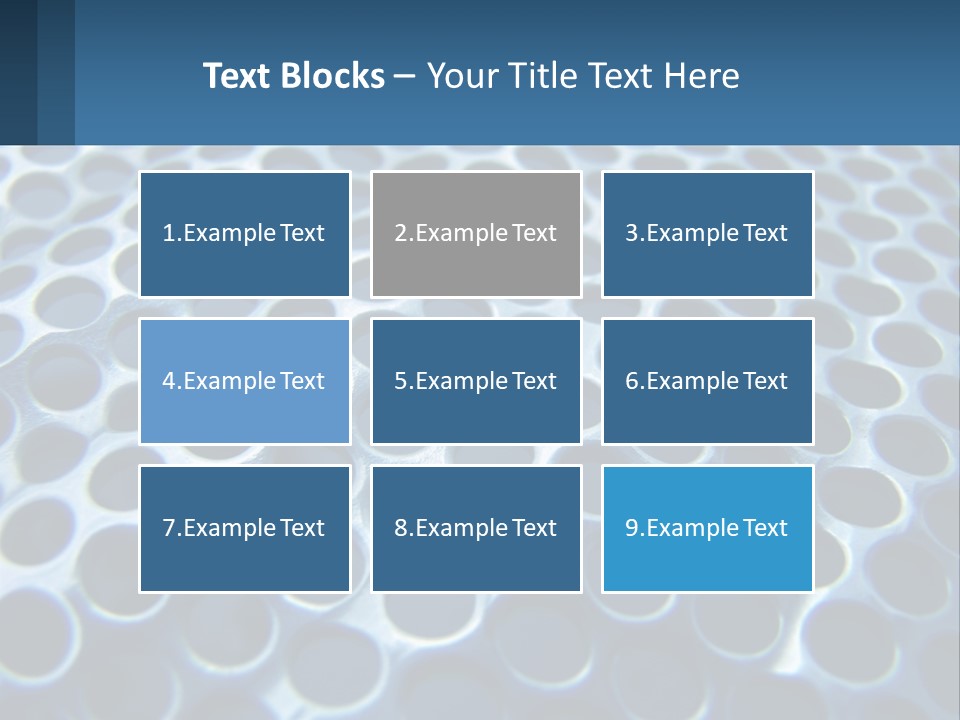 Text Blocks – Your Title Text Here

1.Example Text

2.Example Text

3.Example Text

4.Example Text

5.Example Text

6.Example Text

7.Example Text

8.Example Text

9.Example Text